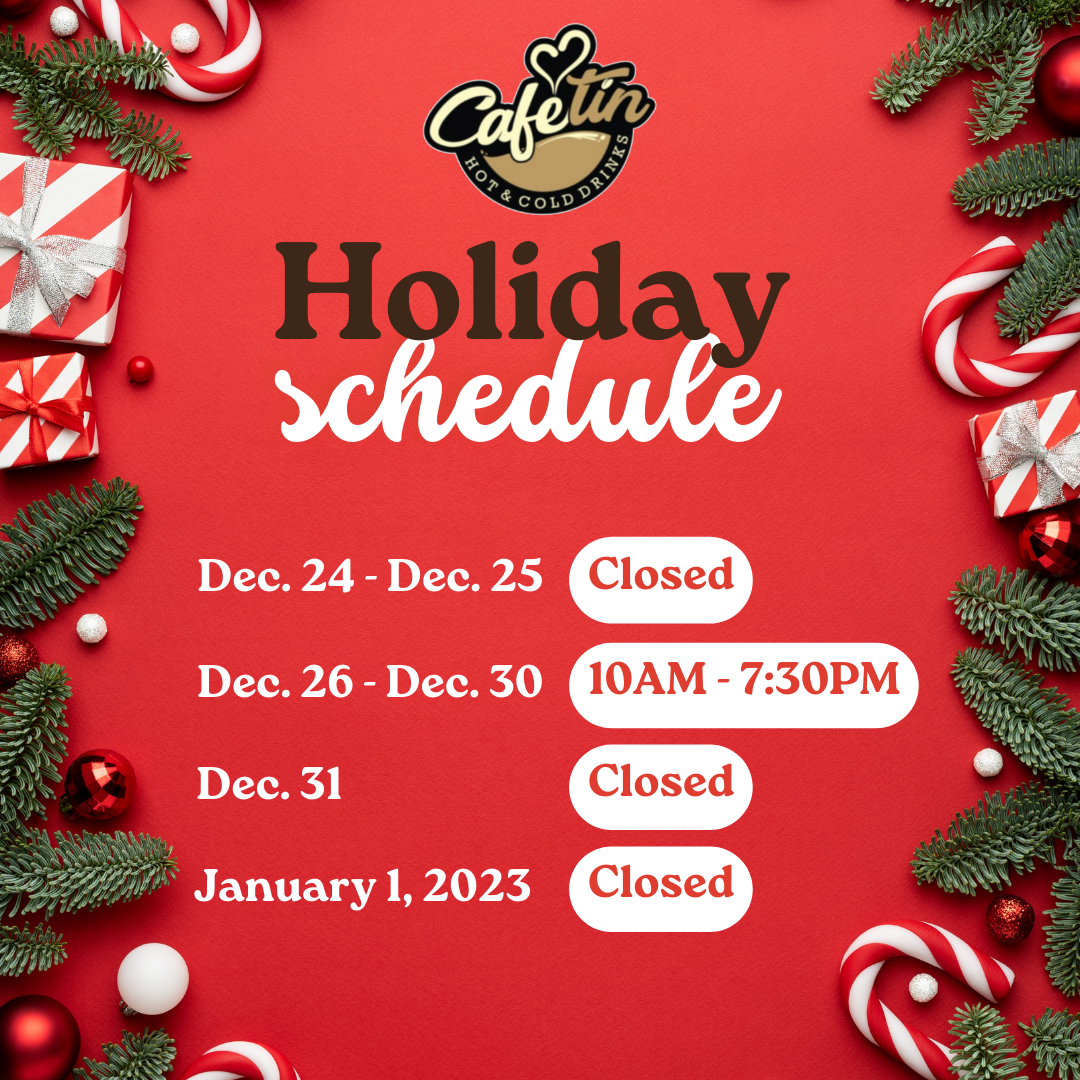 Cafetin
HOT & COLD DRINKS

Holiday
schedule

Dec. 24 - Dec. 25 Closed

Dec. 26 - Dec. 30 10AM - 7:30PM

Dec. 31 Closed

January 1, 2023 Closed